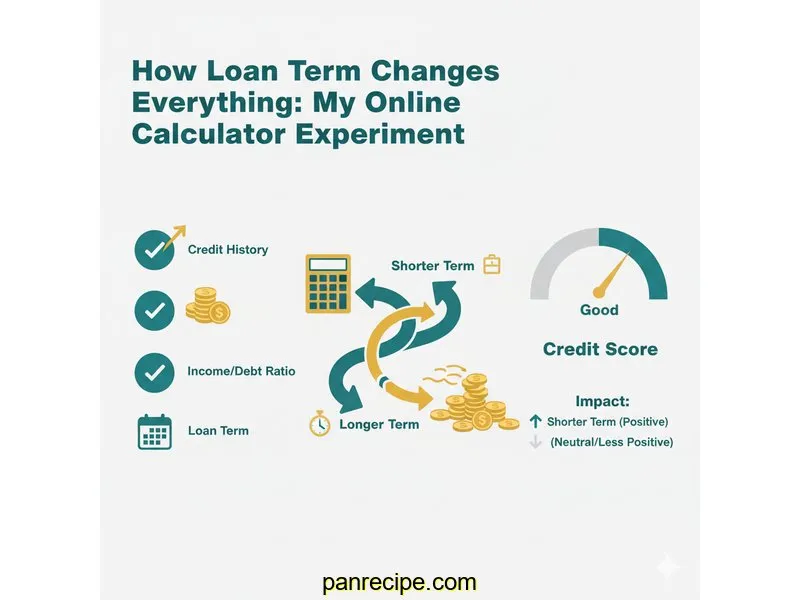 How Loan Term Changes Everything: My Online Calculator Experiment

Credit History

Income/Debt Ratio

Loan Term

Shorter Term

Longer Term

Good

Credit Score

Impact:
Shorter Term (Positive)
(Neutral/Less Positive)

panrecipe.com